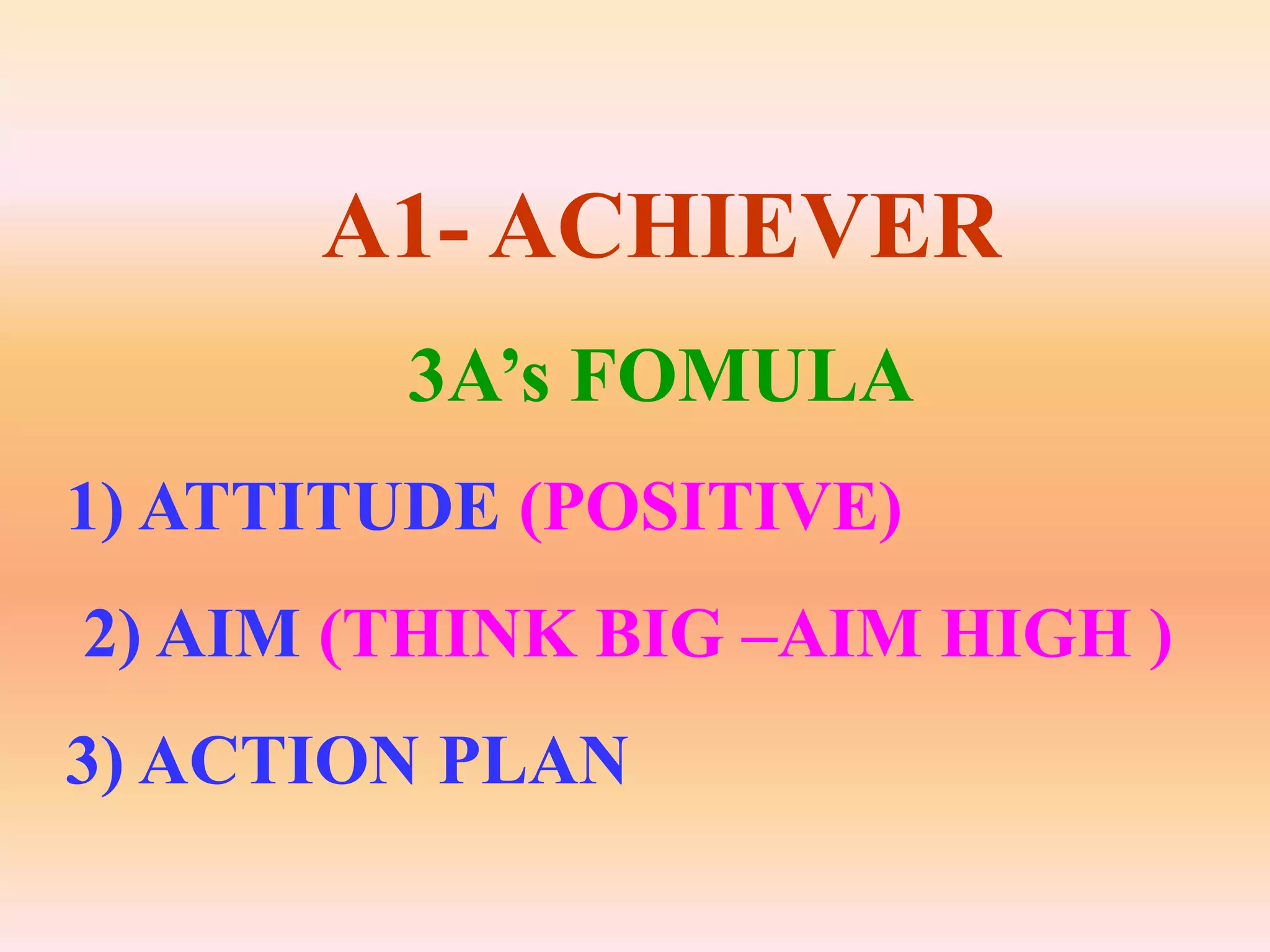 A1- ACHIEVER

3A's FOMULA

1) ATTITUDE (POSITIVE)

2) AIM (THINK BIG –AIM HIGH )

3) ACTION PLAN